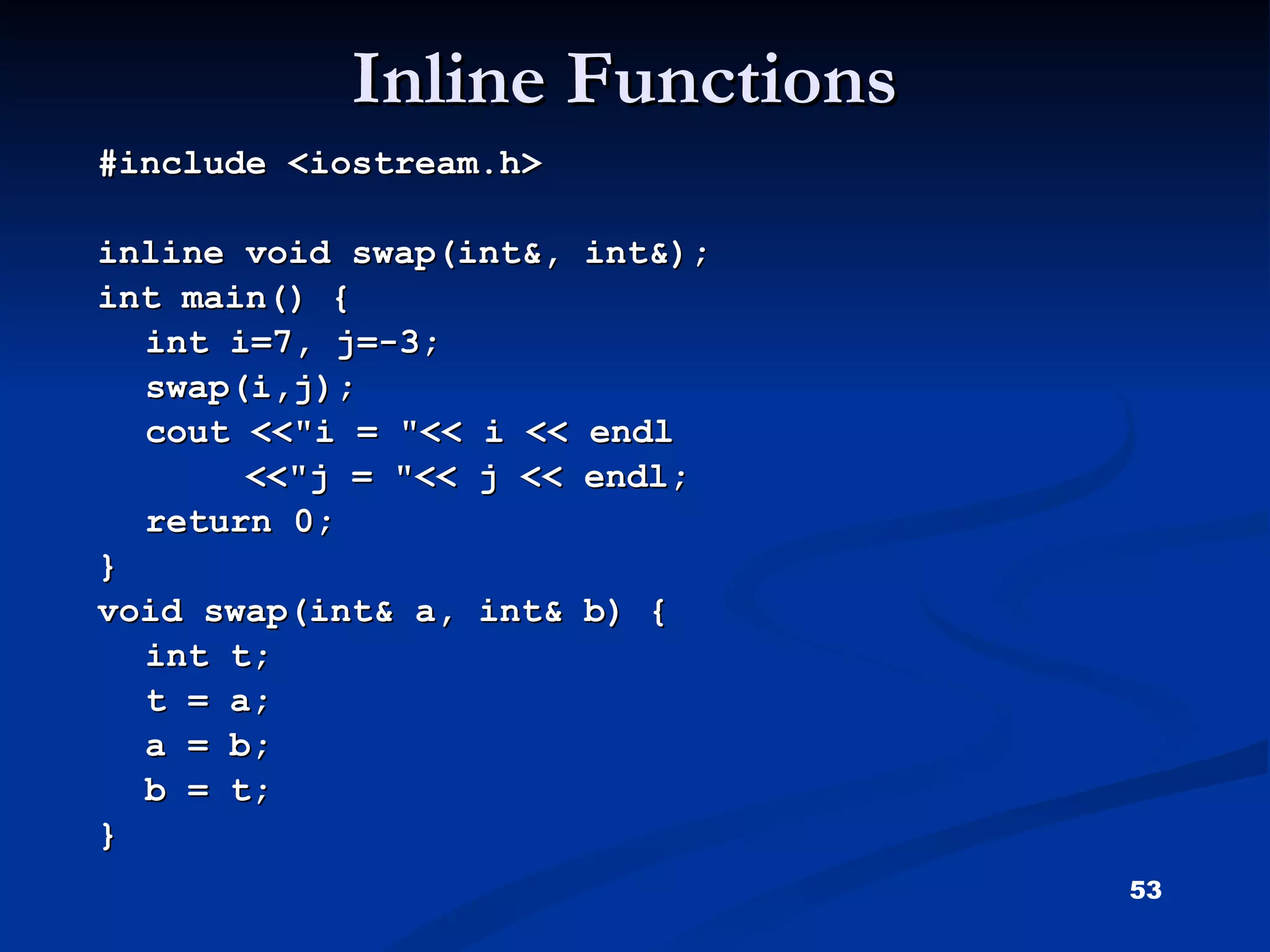 Inline Functions

#include <iostream.h>

inline void swap(int&, int&);
int main() {
  int i=7, j=-3;
  swap(i,j);
  cout <<"i = "<< i << endl
       <<"j = "<< j << endl;
  return 0;
}
void swap(int& a, int& b) {
  int t;
  t = a;
  a = b;
  b = t;
}

53